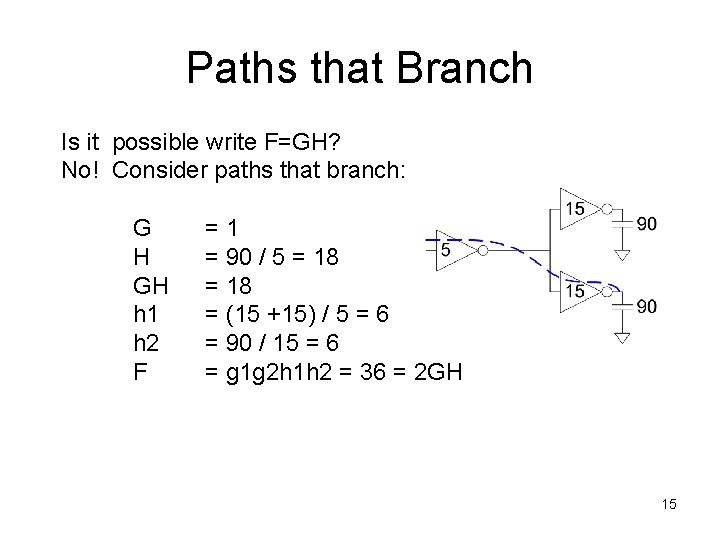 Paths that Branch

Is it possible write F=GH?
No! Consider paths that branch:

G = 1
H = 90 / 5 = 18
GH = 18
h1 = (15 +15) / 5 = 6
h2 = 90 / 15 = 6
F = g1g2h1h2 = 36 = 2GH

5
15
90
15
90

15